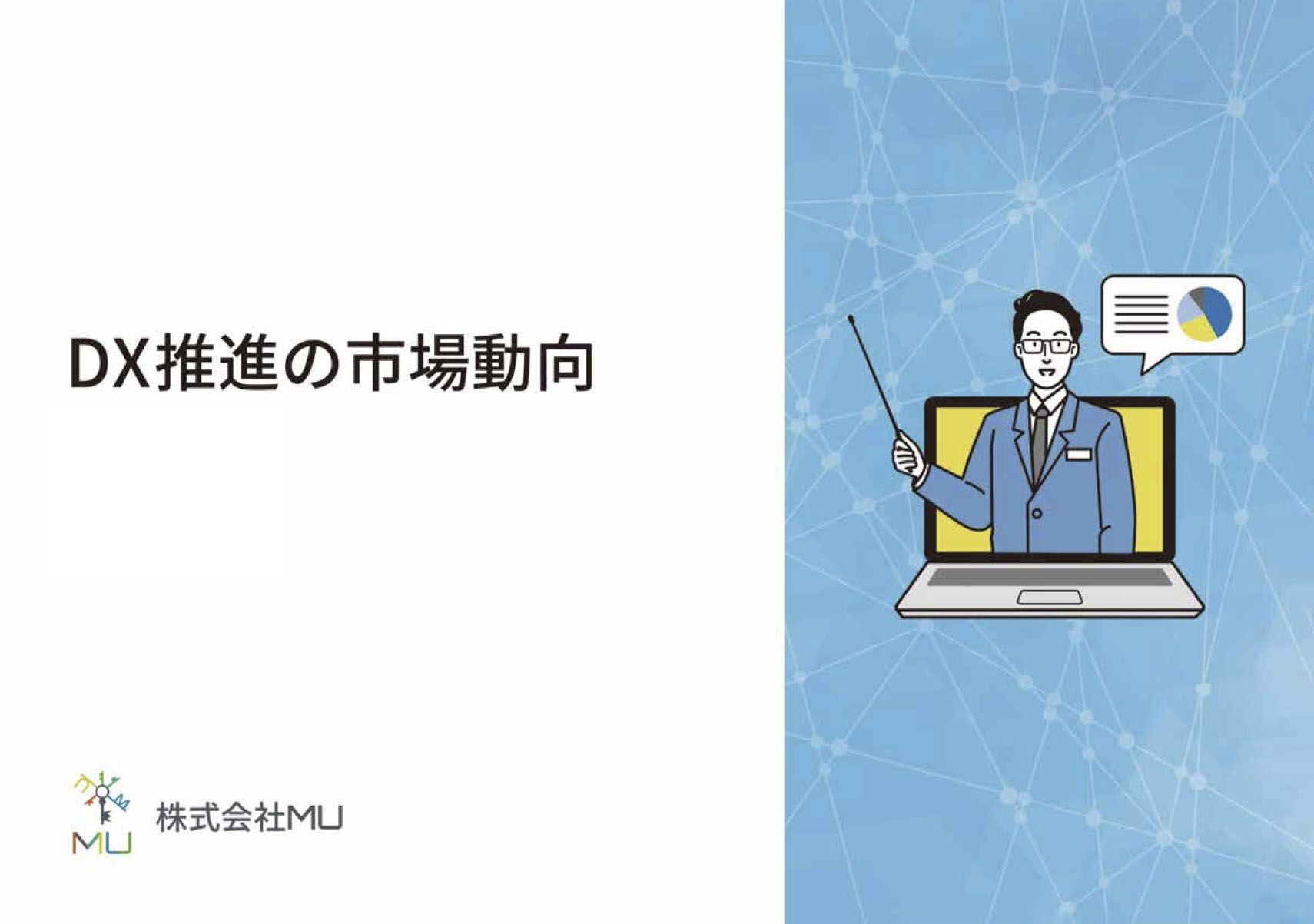 DX推進の市場動向

MU

株式会社MU